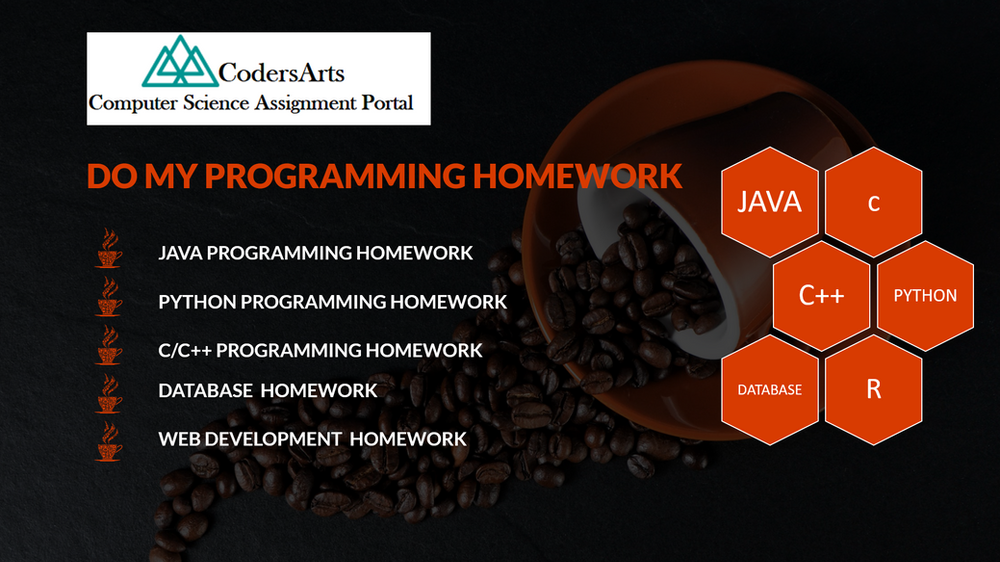 CodersArts
Computer Science Assignment Portal

DO MY PROGRAMMING HOMEWORK

JAVA PROGRAMMING HOMEWORK

PYTHON PROGRAMMING HOMEWORK

C/C++ PROGRAMMING HOMEWORK

DATABASE HOMEWORK

WEB DEVELOPMENT HOMEWORK

JAVA

C

C++

PYTHON

DATABASE

R